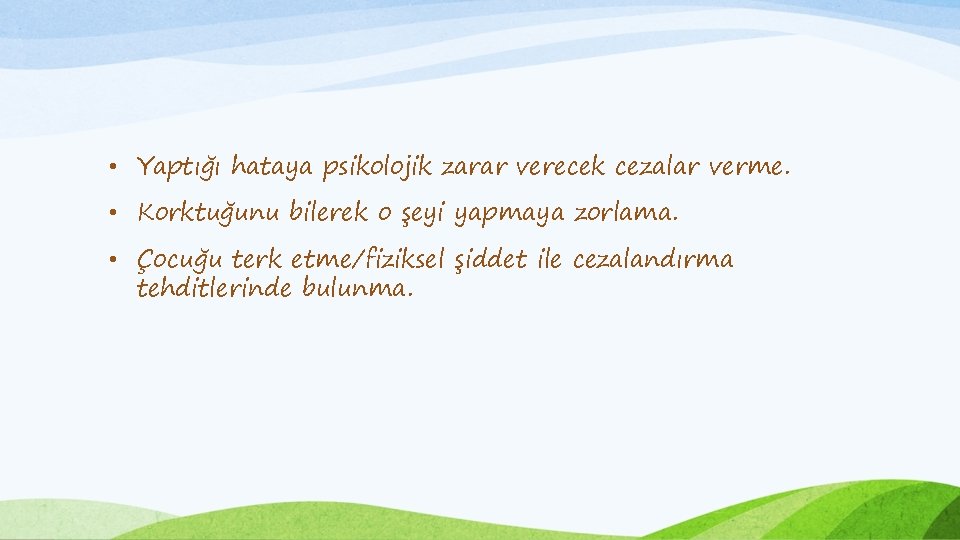 • Yaptığı hataya psikolojik zarar verecek cezalar verme.

• Korktuğunu bilerek o şeyi yapmaya zorlama.

• Çocuğu terk etme/fiziksel şiddet ile cezalandırma tehditlerinde bulunma.